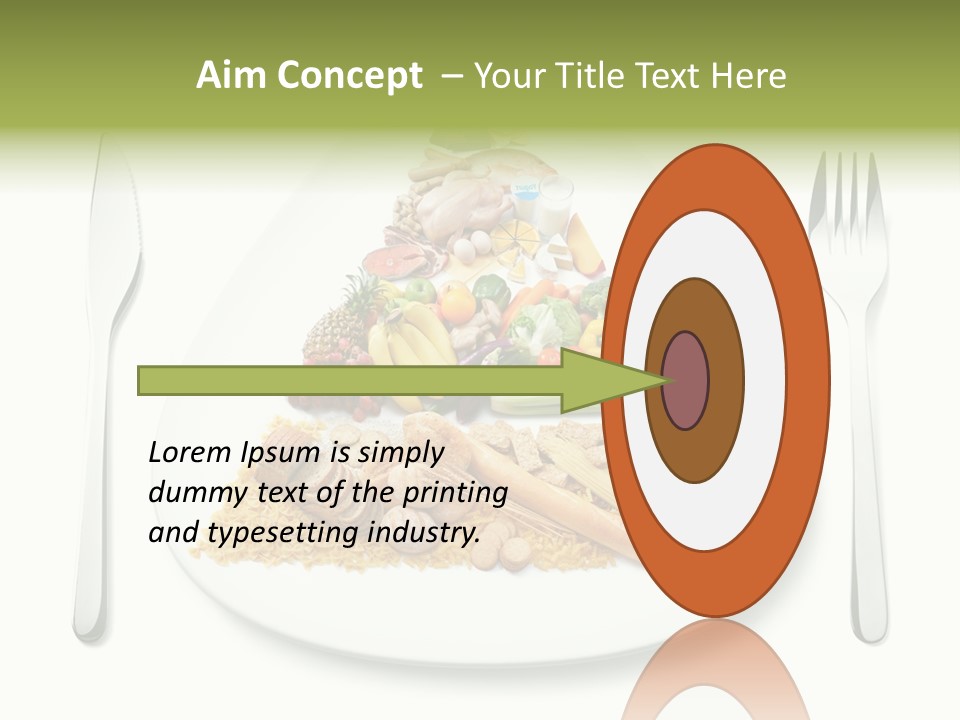 Aim Concept – Your Title Text Here

Lorem Ipsum is simply dummy text of the printing and typesetting industry.